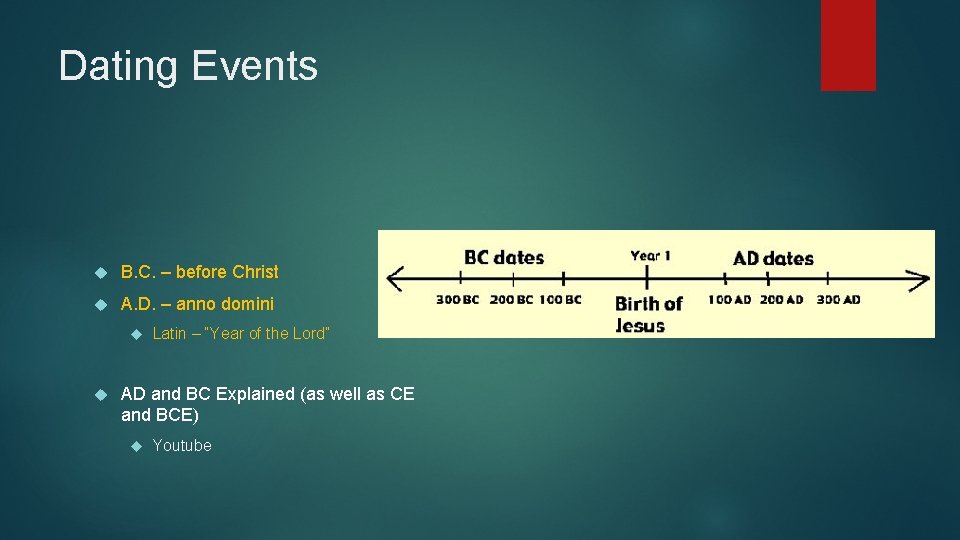 Dating Events

B.C. – before Christ

A.D. – anno domini

Latin – "Year of the Lord"

AD and BC Explained (as well as CE and BCE)

Youtube

BC dates

Year 1

AD dates

300 BC 200 BC 100 BC

Birth of Jesus

100 AD 200 AD 300 AD